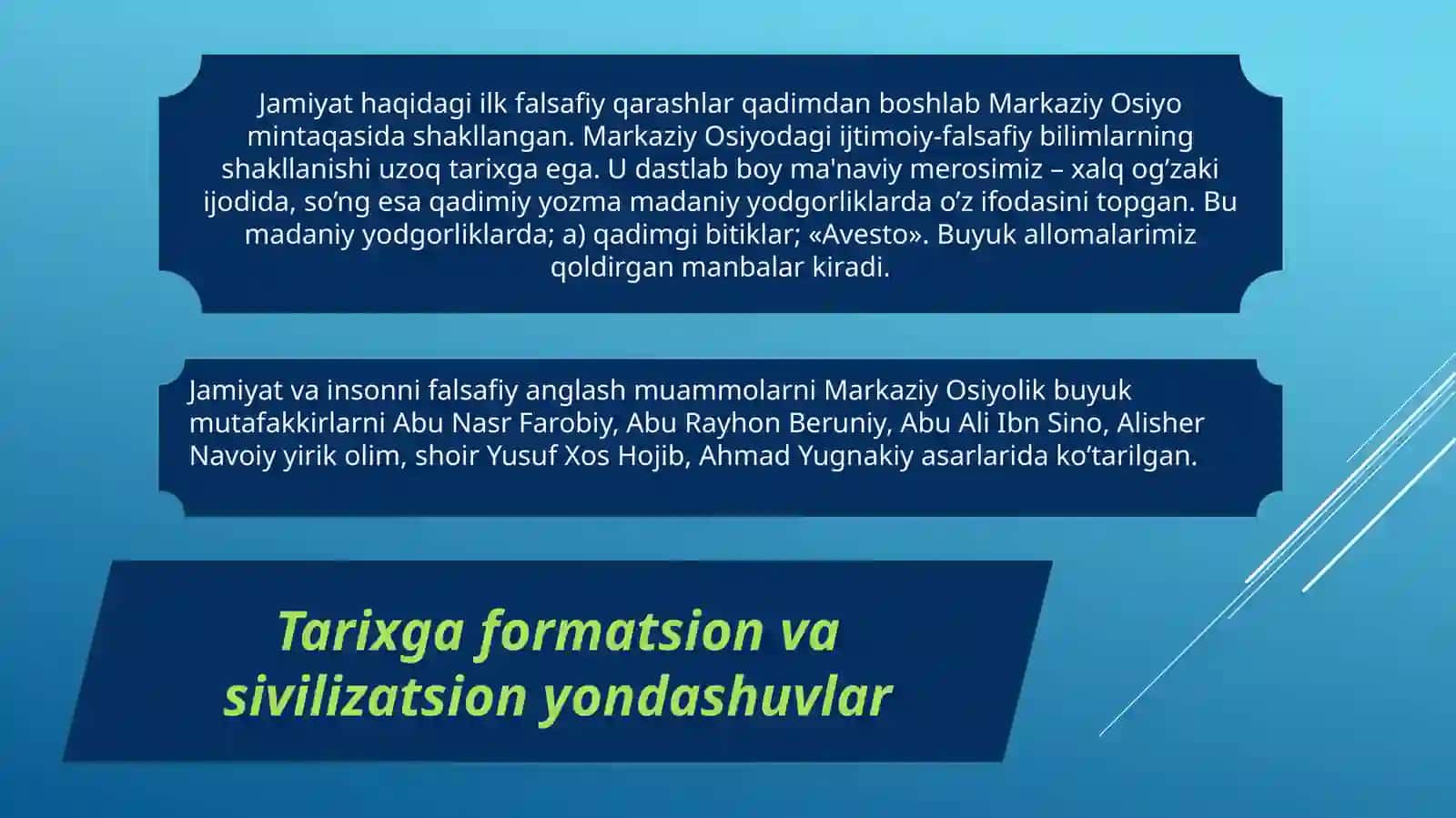 Jamiyat haqidagi ilk falsafiy qarashlar qadimdan boshlab Markaziy Osiyo mintaqasida shakllangan. Markaziy Osiyodagi ijtimoiy-falsafiy bilimlarning shakllanishi uzoq tarixga ega. U dastlab boy ma'naviy merosimiz – xalq og’zaki ijodida, so’ng esa qadimiy yozma madaniy yodgorliklarda o’z ifodasini topgan. Bu madaniy yodgorliklarda; a) qadimgi bitiklar; «Avesto». Buyuk allomalarimiz qoldirgan manbalar kiradi.

Jamiyat va insonni falsafiy anglash muammolarni Markaziy Osiyolik buyuk mutafakkirlarni Abu Nasr Farobiy, Abu Rayhon Beruniy, Abu Ali Ibn Sino, Alisher Navoiy yirik olim, shoir Yusuf Xos Hojib, Ahmad Yugnakiy asarlarida ko’tarilgan.

Tarixga formatsion va sivilizatsion yondashuvlar